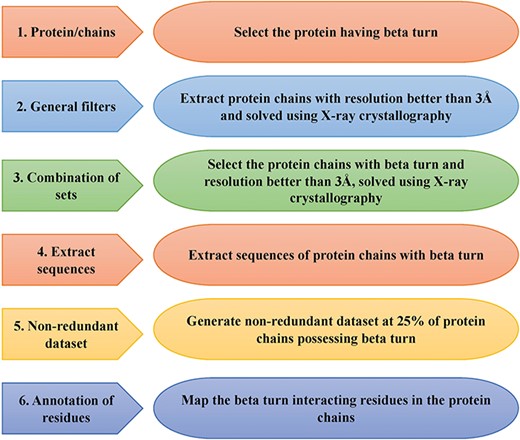 1. Protein/chains

Select the protein having beta turn

2. General filters

Extract protein chains with resolution better than 3Å and solved using X-ray crystallography

3. Combination of sets

Select the protein chains with beta turn and resolution better than 3Å, solved using X-ray crystallography

4. Extract sequences

Extract sequences of protein chains with beta turn

5. Non-redundant dataset

Generate non-redundant dataset at 25% of protein chains possessing beta turn

6. Annotation of residues

Map the beta turn interacting residues in the protein chains